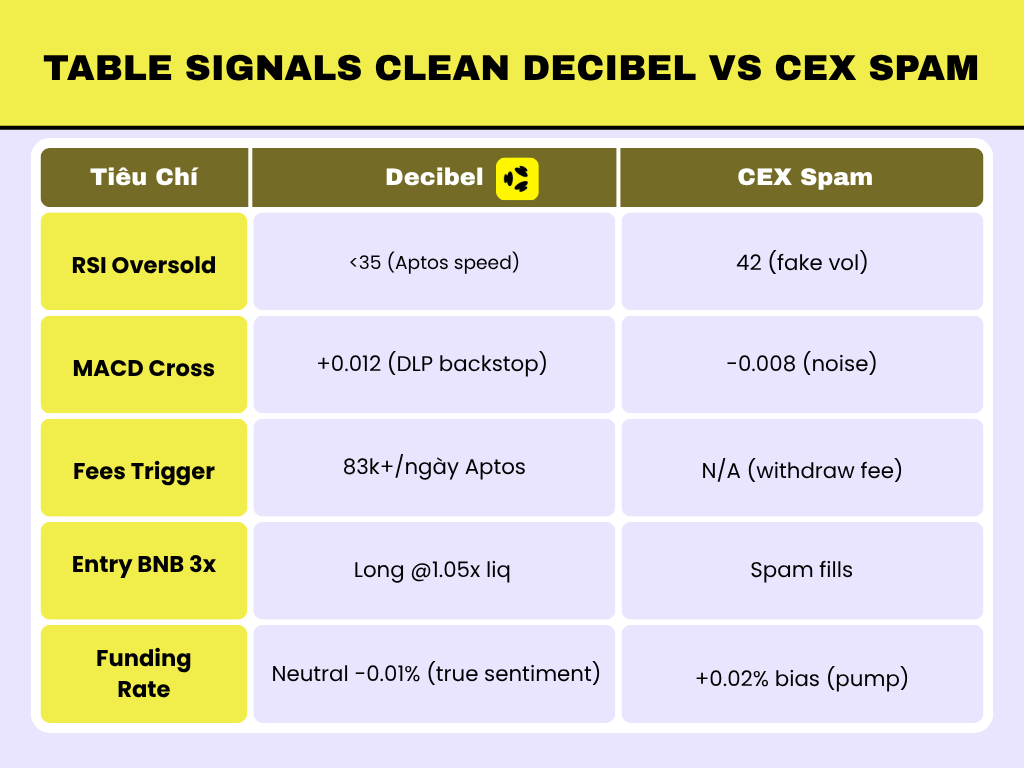 TABLE SIGNALS CLEAN DECIBEL VS CEX SPAM

| Tiêu Chí | Decibel | CEX Spam |
|---|---|---|
| RSI Oversold | <35 (Aptos speed) | 42 (fake vol) |
| MACD Cross | +0.012 (DLP backstop) | -0.008 (noise) |
| Fees Trigger | 83k+/ngày Aptos | N/A (withdraw fee) |
| Entry BNB 3x | Long @1.05x liq | Spam fills |
| Funding Rate | Neutral -0.01% (true sentiment) | +0.02% bias (pump) |